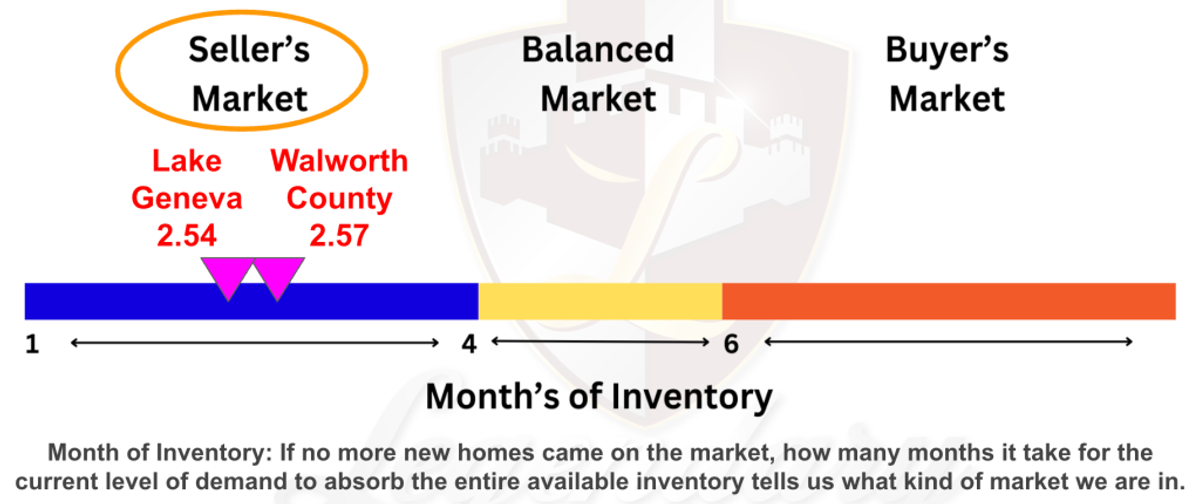 Seller's Market

Balanced Market

Buyer's Market

Lake Geneva 2.54

Walworth County 2.57

1

4

6

Month's of Inventory

Month of Inventory: If no more new homes came on the market, how many months it take for the current level of demand to absorb the entire available inventory tells us what kind of market we are in.